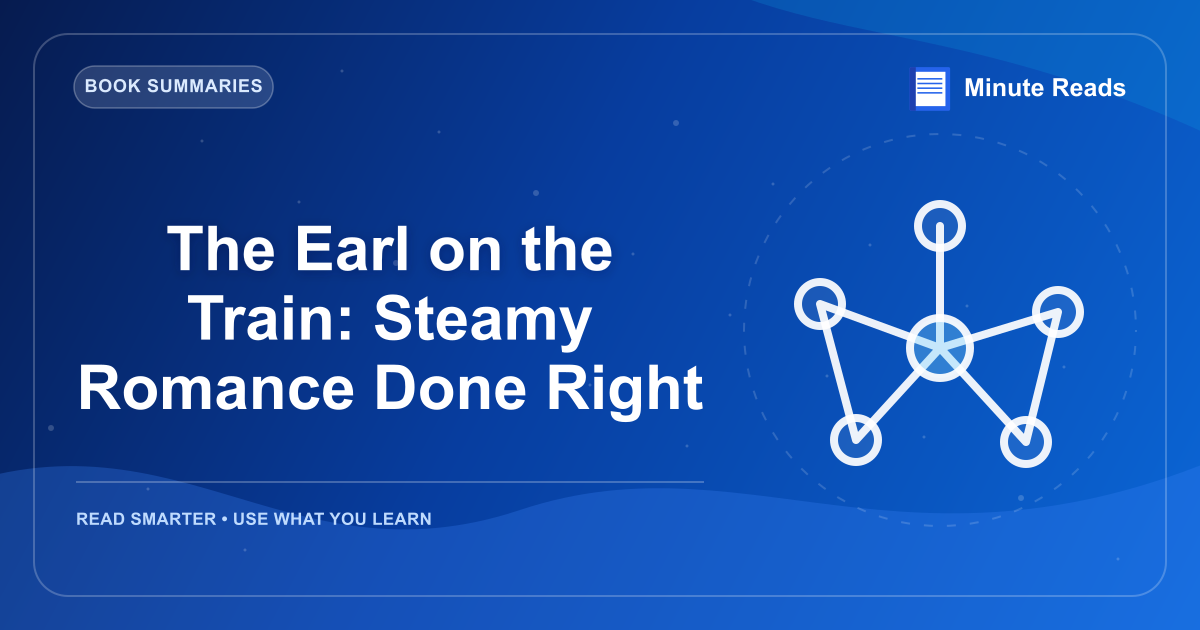 BOOK SUMMARIES

Minute Reads

The Earl on the Train: Steamy Romance Done Right

READ SMARTER • USE WHAT YOU LEARN